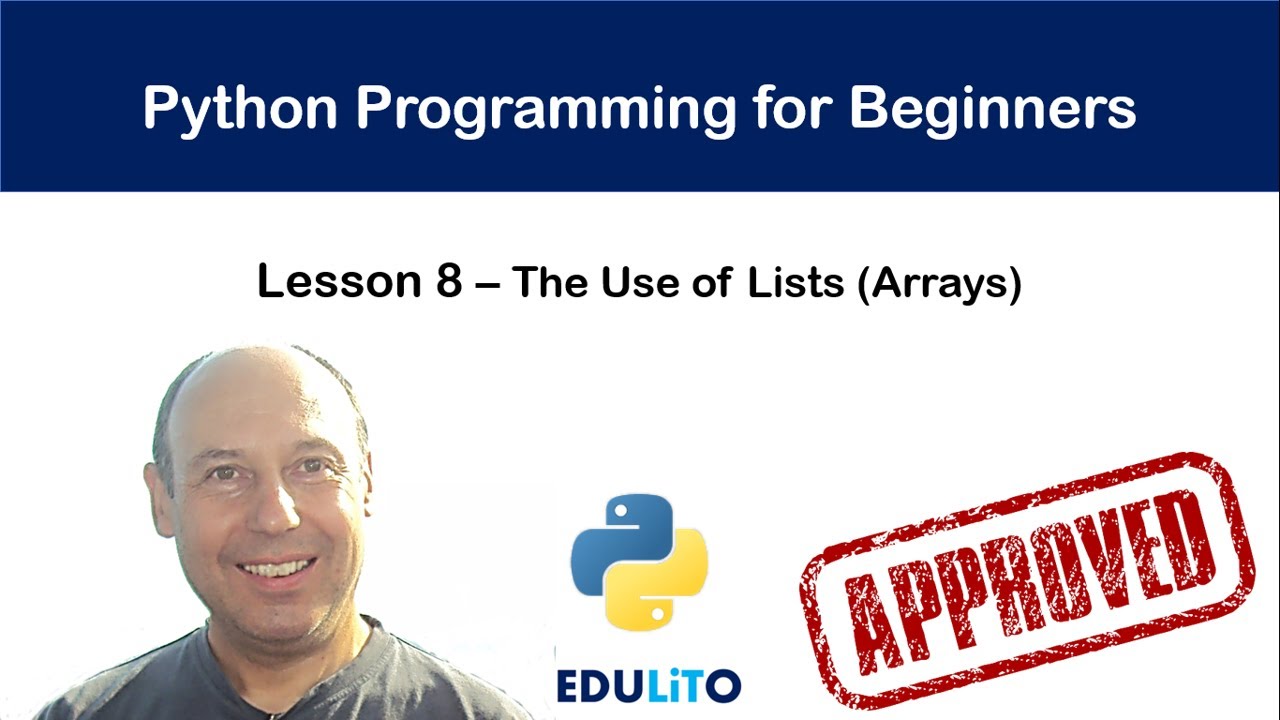 Python Programming for Beginners

Lesson 8 – The Use of Lists (Arrays)

EDULiTO

APPROVED